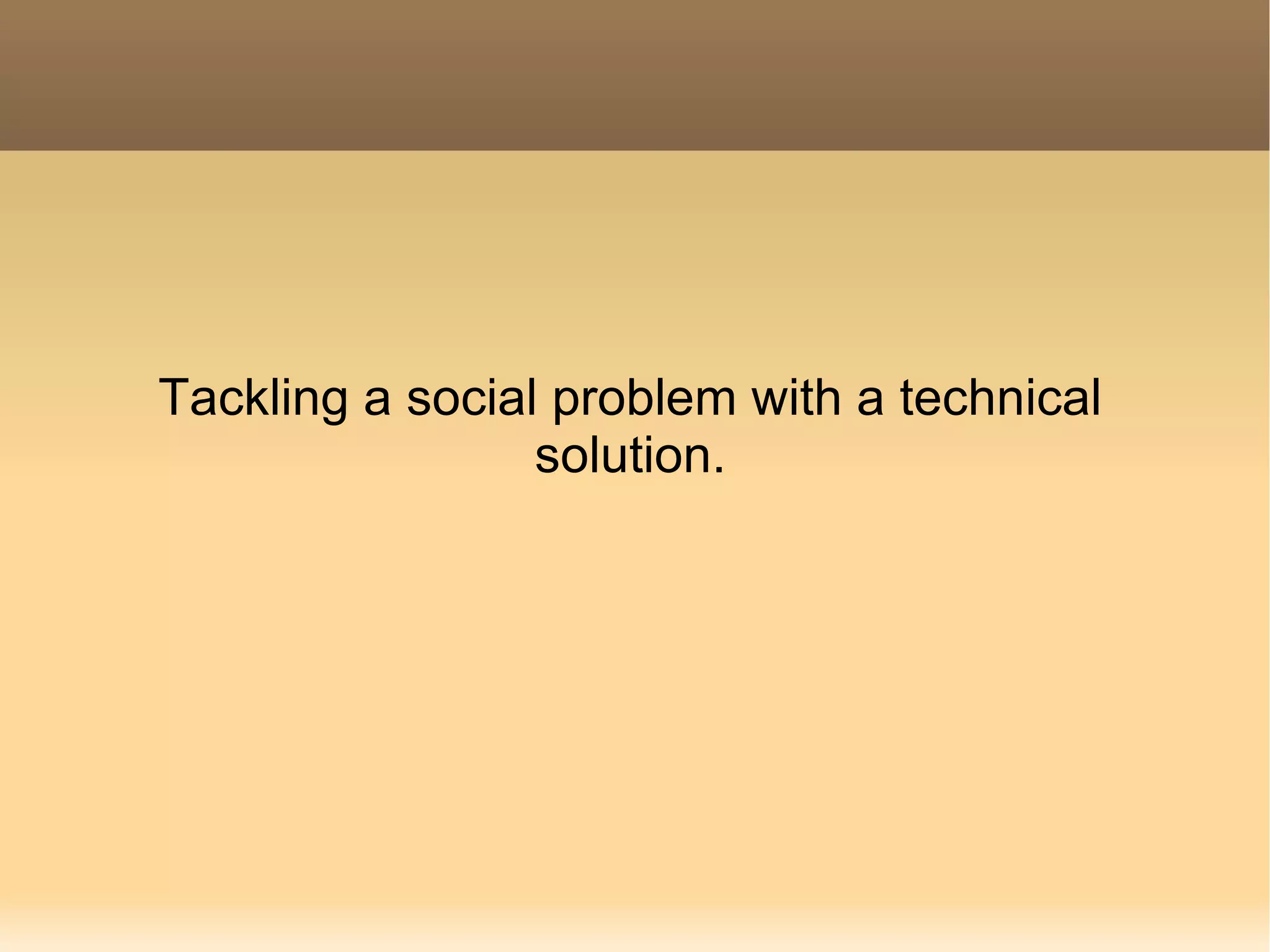 Tackling a social problem with a technical solution.